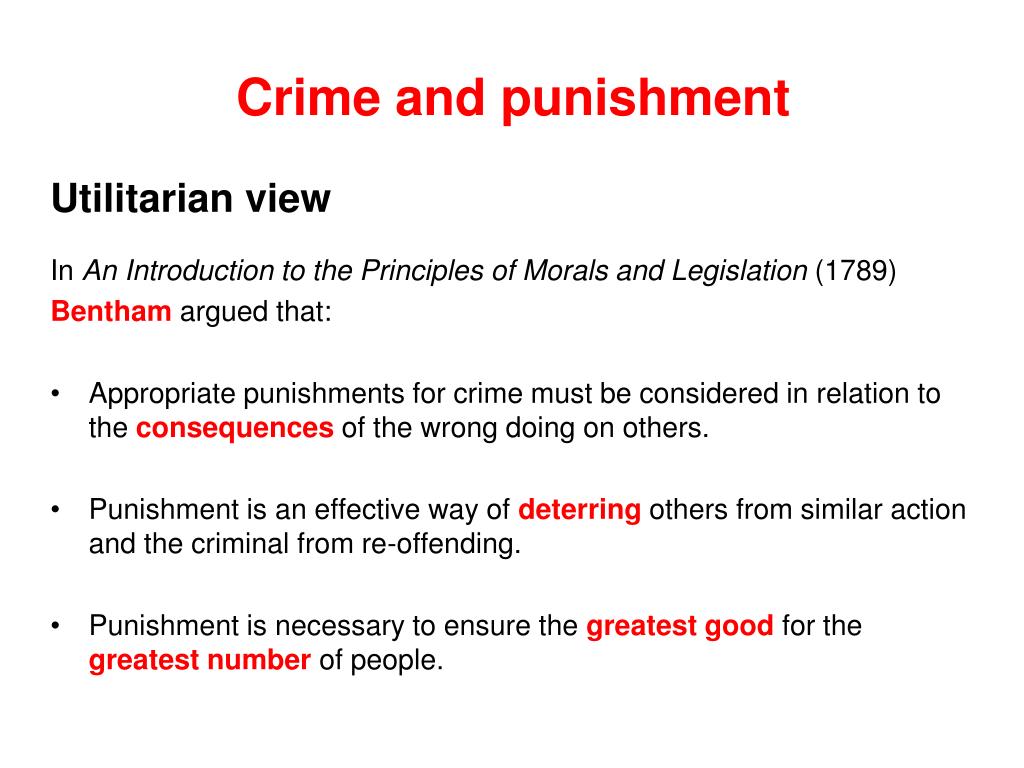 Crime and punishment

Utilitarian view

In An Introduction to the Principles of Morals and Legislation (1789) Bentham argued that:

• Appropriate punishments for crime must be considered in relation to the consequences of the wrong doing on others.

• Punishment is an effective way of deterring others from similar action and the criminal from re-offending.

• Punishment is necessary to ensure the greatest good for the greatest number of people.